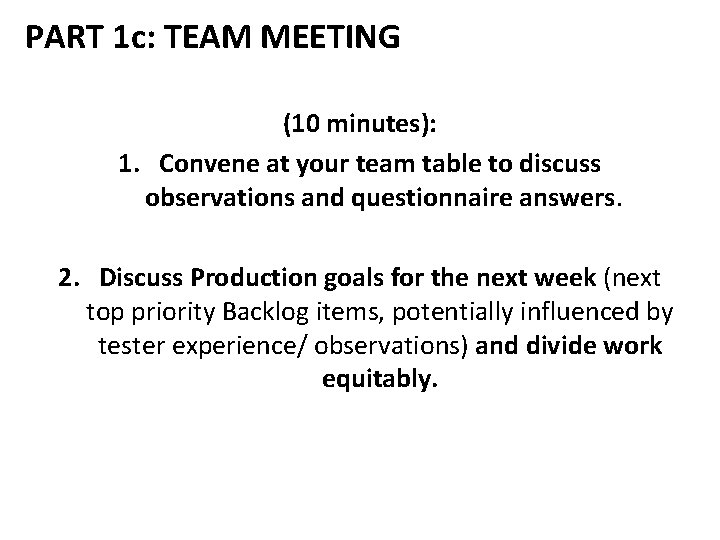 PART 1c: TEAM MEETING

(10 minutes):

1. Convene at your team table to discuss observations and questionnaire answers.

2. Discuss Production goals for the next week (next top priority Backlog items, potentially influenced by tester experience/ observations) and divide work equitably.